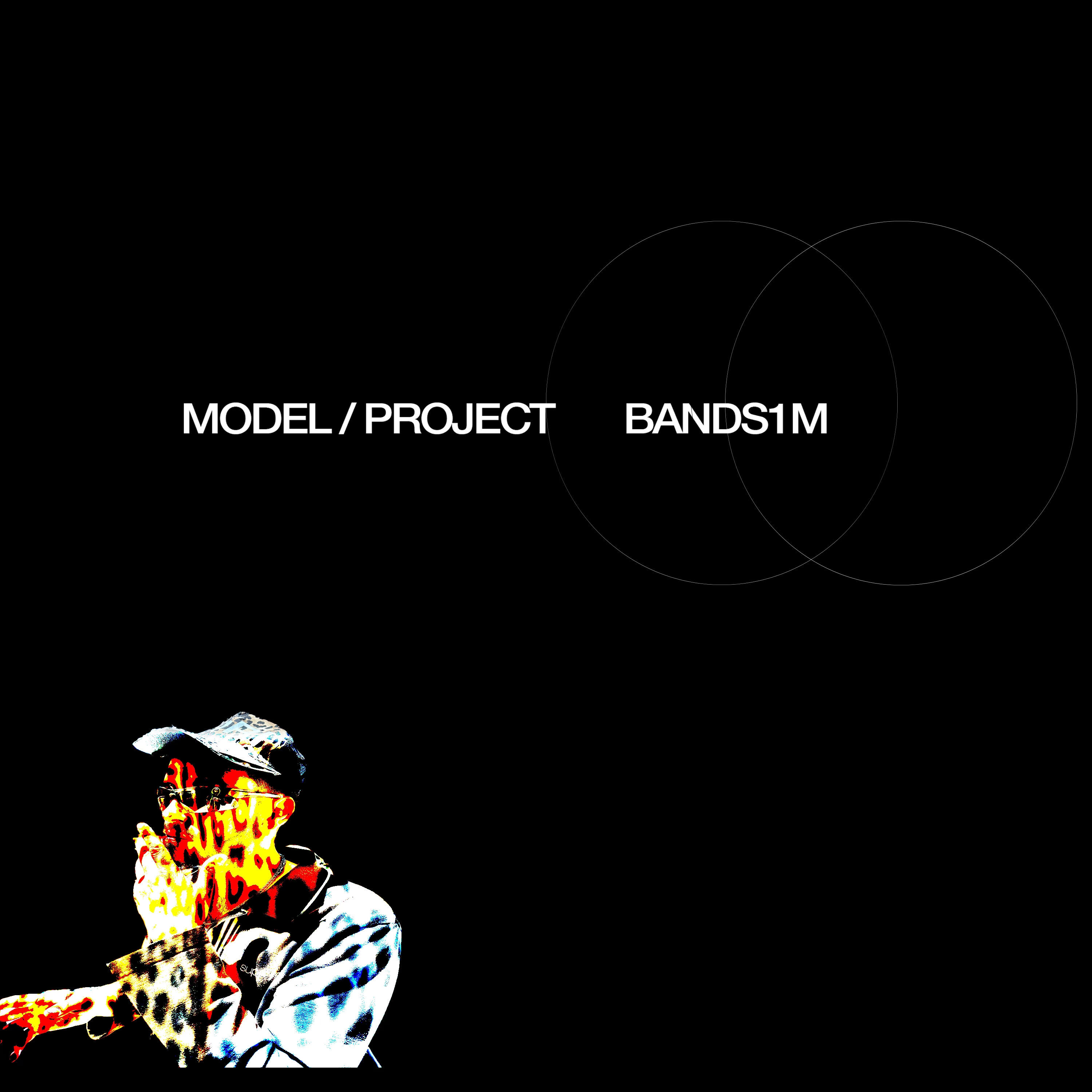 MODEL / PROJECT BANDS1M